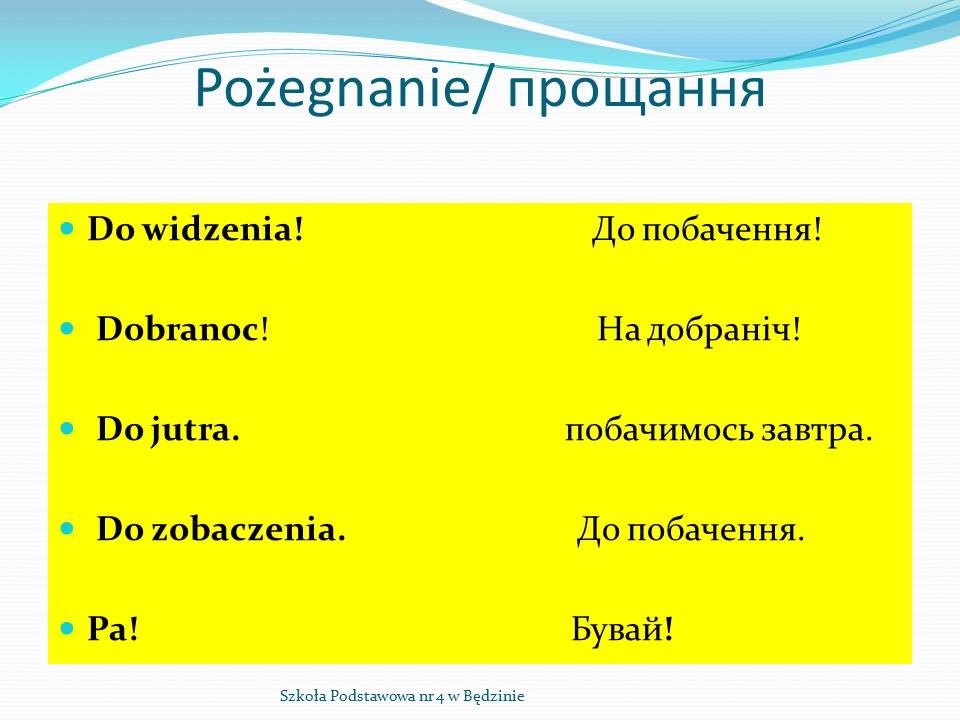 Pożegnanie/ прощання

Do widzenia! До побачення!

Dobranoc! На добраніч!

Do jutra. побачимось завтра.

Do zobaczenia. До побачення.

Pa! Бувай!

Szkoła Podstawowa nr 4 w Będzinie